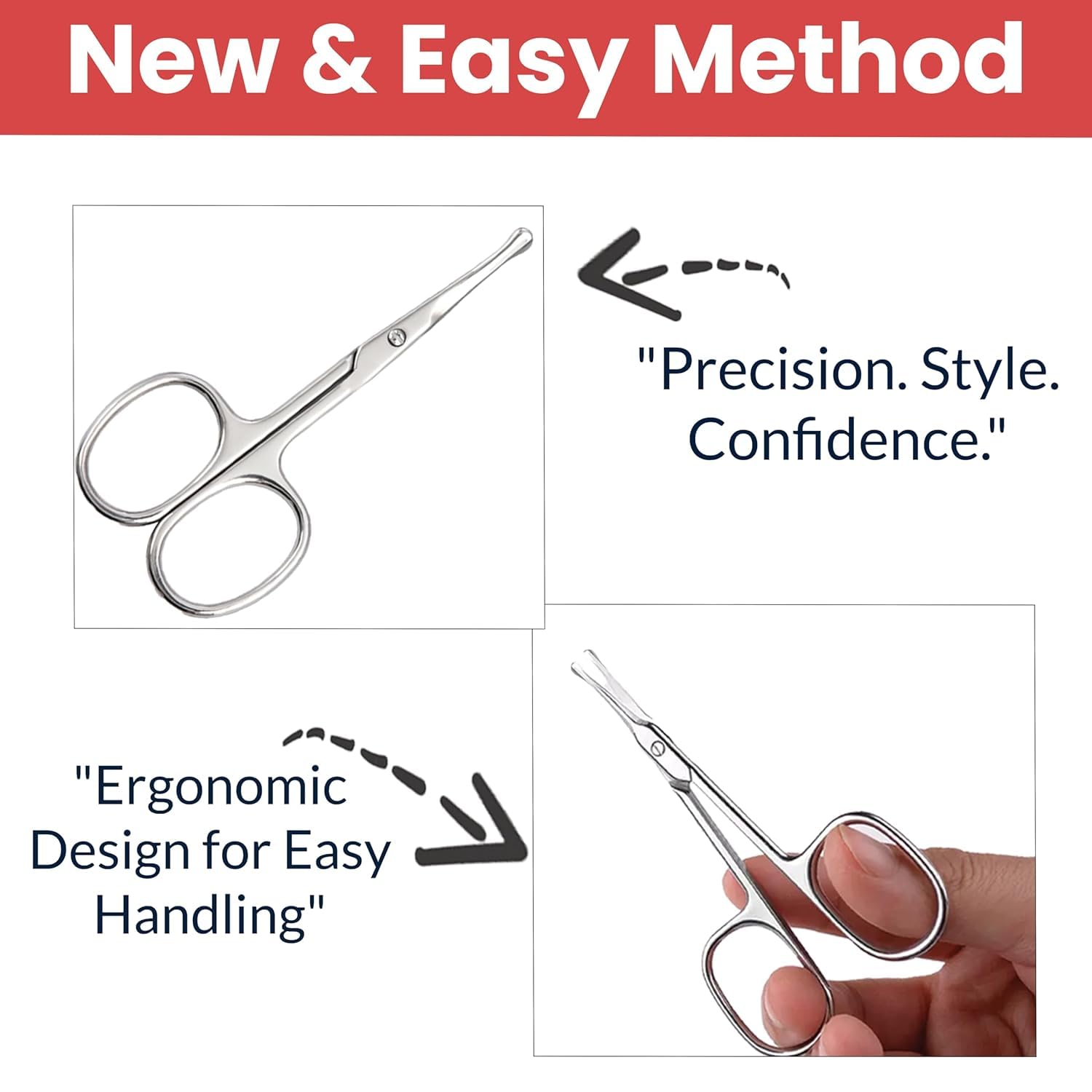 New & Easy Method

"Precision. Style. Confidence."

"Ergonomic Design for Easy Handling"